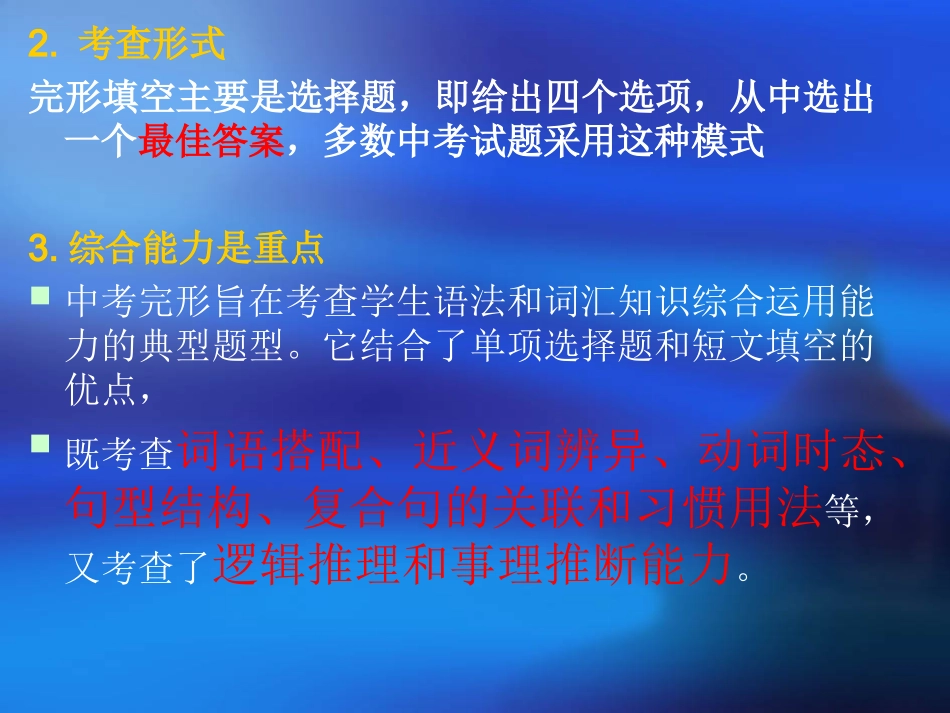 2. 考查形式

完形填空主要是选择题，即给出四个选项，从中选出一个最佳答案，多数中考试题采用这种模式

3. 综合能力是重点

中考完形旨在考查学生语法和词汇知识综合运用能力的典型题型。它结合了单项选择题和短文填空的优点，

既考查词语搭配、近义词辨异、动词时态、句型结构、复合句的关联和习惯用法等，又考查了逻辑推理和事理推断能力。